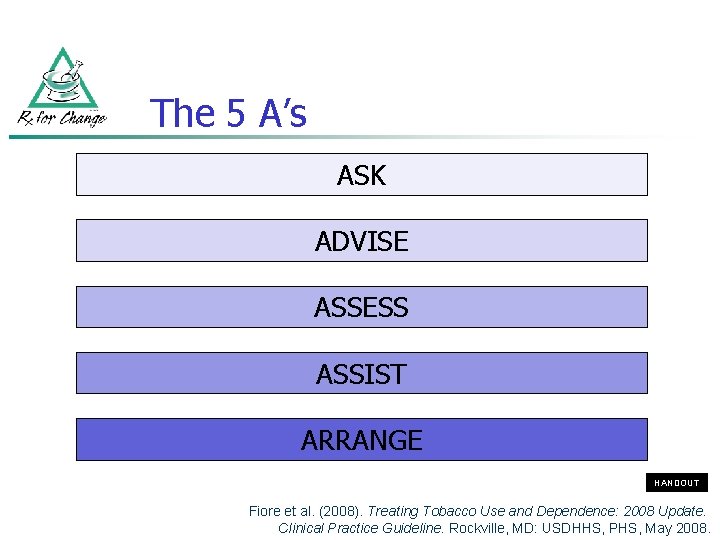 Rx for Change

The 5 A's

ASK

ADVISE

ASSESS

ASSIST

ARRANGE

HANDOUT

Fiore et al. (2008). Treating Tobacco Use and Dependence: 2008 Update. Clinical Practice Guideline. Rockville, MD: USDHHS, PHS, May 2008.